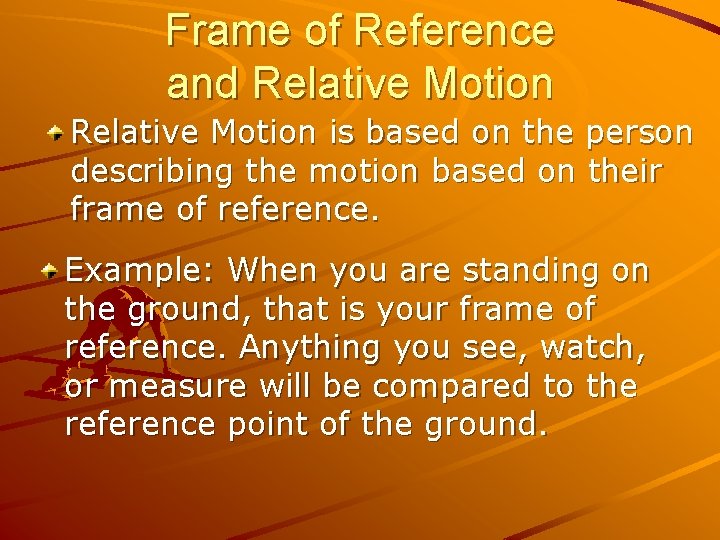 Frame of Reference and Relative Motion

Relative Motion is based on the person describing the motion based on their frame of reference.

Example: When you are standing on the ground, that is your frame of reference. Anything you see, watch, or measure will be compared to the reference point of the ground.